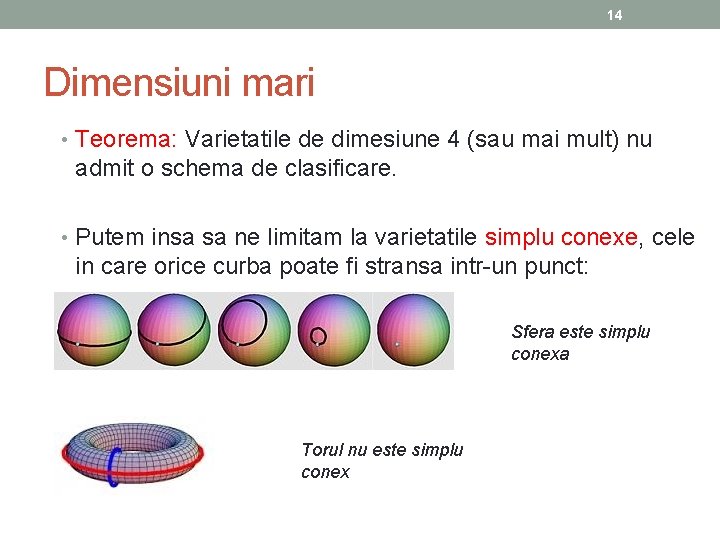 14

Dimensiuni mari

• Teorema: Varietatile de dimesiune 4 (sau mai mult) nu admit o schema de clasificare.

• Putem insa sa ne limitam la varietatile simplu conexe, cele in care orice curba poate fi stransa intr-un punct:

Sfera este simplu conexa

Torul nu este simplu conex